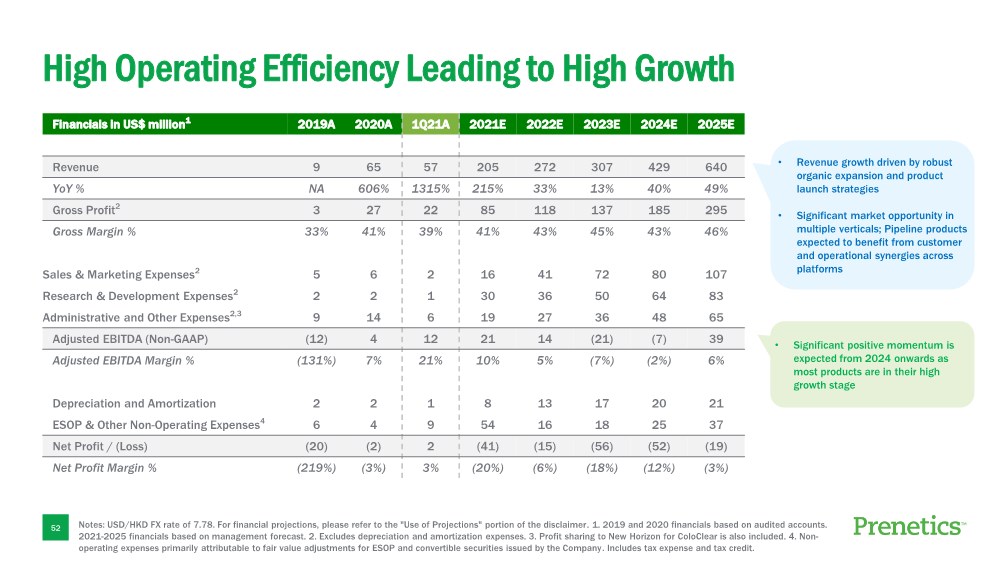 High Operating Efficiency Leading to High Growth

| Financials in US$ million$^1$ | 2019A | 2020A | 1Q21A | 2021E | 2022E | 2023E | 2024E | 2025E |
|---|---|---|---|---|---|---|---|---|
| Revenue | 9 | 65 | 57 | 205 | 272 | 307 | 429 | 640 |
| YoY % | NA | 606% | 1315% | 215% | 33% | 13% | 40% | 49% |
| Gross Profit$^2$ | 3 | 27 | 22 | 85 | 118 | 137 | 185 | 295 |
| Gross Margin % | 33% | 41% | 39% | 41% | 43% | 45% | 43% | 46% |
| Sales & Marketing Expenses$^2$ | 5 | 6 | 2 | 16 | 41 | 72 | 80 | 107 |
| Research & Development Expenses$^2$ | 2 | 2 | 1 | 30 | 36 | 50 | 64 | 83 |
| Administrative and Other Expenses$^{2,3}$ | 9 | 14 | 6 | 19 | 27 | 36 | 48 | 65 |
| Adjusted EBITDA (Non-GAAP) | (12) | 4 | 12 | 21 | 14 | (21) | (7) | 39 |
| Adjusted EBITDA Margin % | (131%) | 7% | 21% | 10% | 5% | (7%) | (2%) | 6% |
| Depreciation and Amortization | 2 | 2 | 1 | 8 | 13 | 17 | 20 | 21 |
| ESOP & Other Non-Operating Expenses$^4$ | 6 | 4 | 9 | 54 | 16 | 18 | 25 | 37 |
| Net Profit / (Loss) | (20) | (2) | 2 | (41) | (15) | (56) | (52) | (19) |
| Net Profit Margin % | (219%) | (3%) | 3% | (20%) | (6%) | (18%) | (12%) | (3%) |

• Revenue growth driven by robust organic expansion and product launch strategies

• Significant market opportunity in multiple verticals; Pipeline products expected to benefit from customer and operational synergies across platforms

• Significant positive momentum is expected from 2024 onwards as most products are in their high growth stage

52

Notes: USD/HKD FX rate of 7.78. For financial projections, please refer to the "Use of Projections" portion of the disclaimer. 1. 2019 and 2020 financials based on audited accounts. 2021-2025 financials based on management forecast. 2. Excludes depreciation and amortization expenses. 3. Profit sharing to New Horizon for ColoClear is also included. 4. Non-operating expenses primarily attributable to fair value adjustments for ESOP and convertible securities issued by the Company. Includes tax expense and tax credit.

Prenetics™